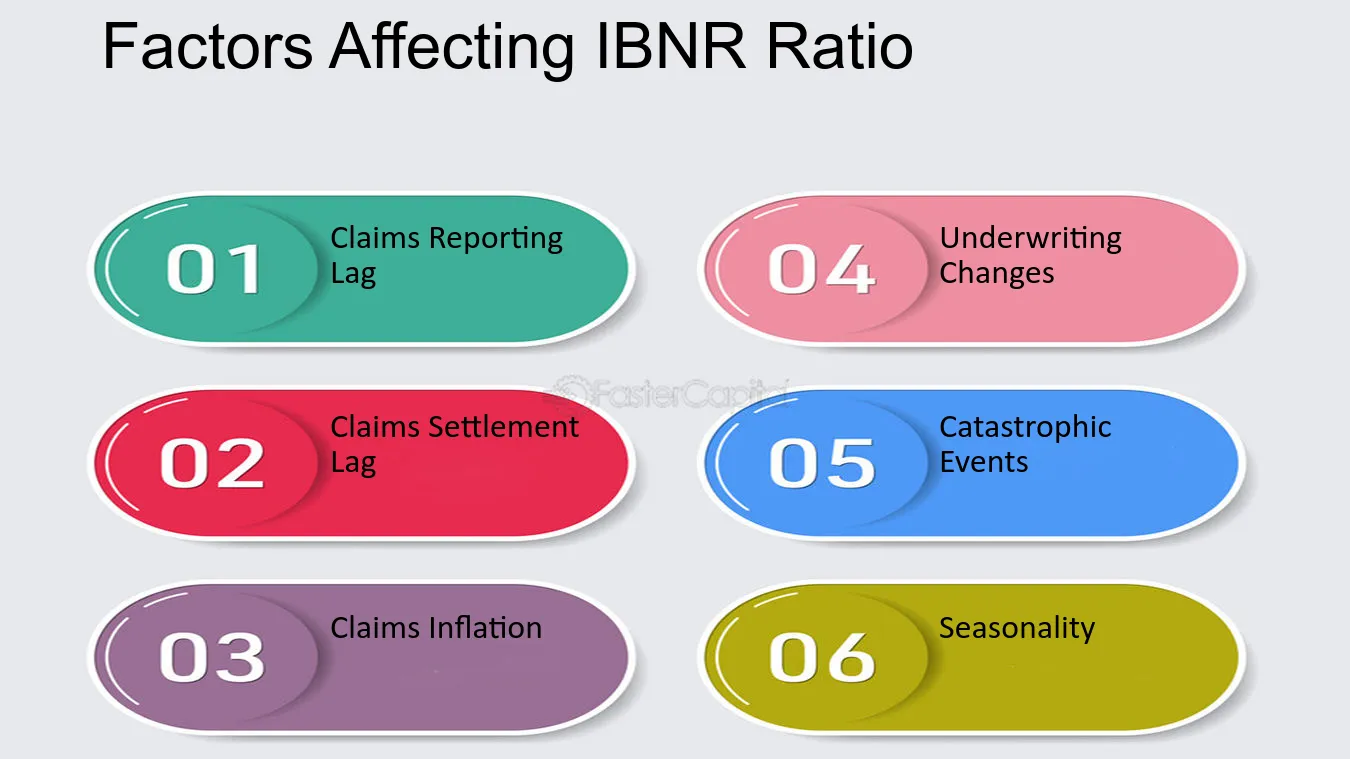 Factors Affecting IBNR Ratio

01
Claims Reporting Lag

02
Claims Settlement Lag

03
Claims Inflation

04
Underwriting Changes

05
Catastrophic Events

06
Seasonality

FasterCapital